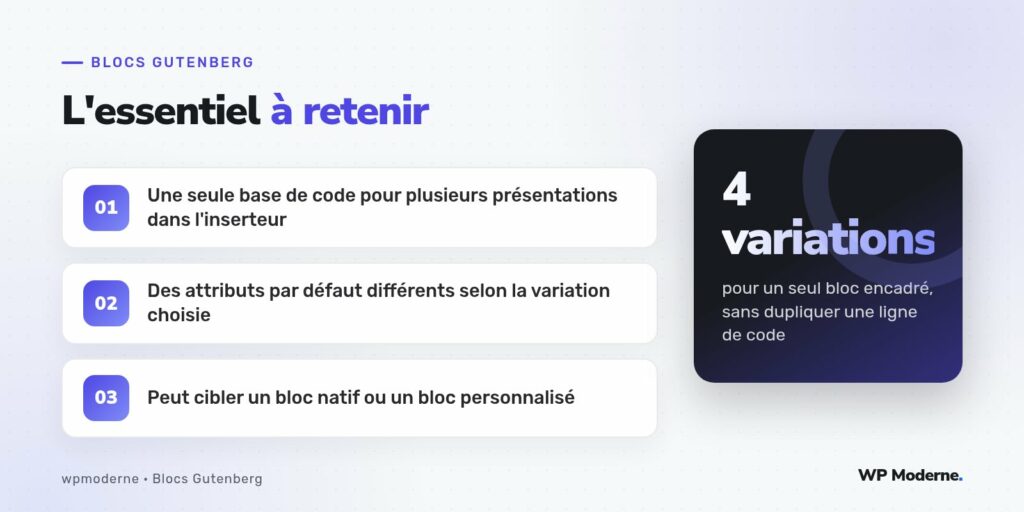 BLOCS GUTENBERG

L'essentiel à retenir

01 Une seule base de code pour plusieurs présentations dans l'inserteur

02 Des attributs par défaut différents selon la variation choisie

03 Peut cibler un bloc natif ou un bloc personnalisé

4 variations

pour un seul bloc encadré, sans dupliquer une ligne de code

wpmoderne • Blocs Gutenberg

WP Moderne.